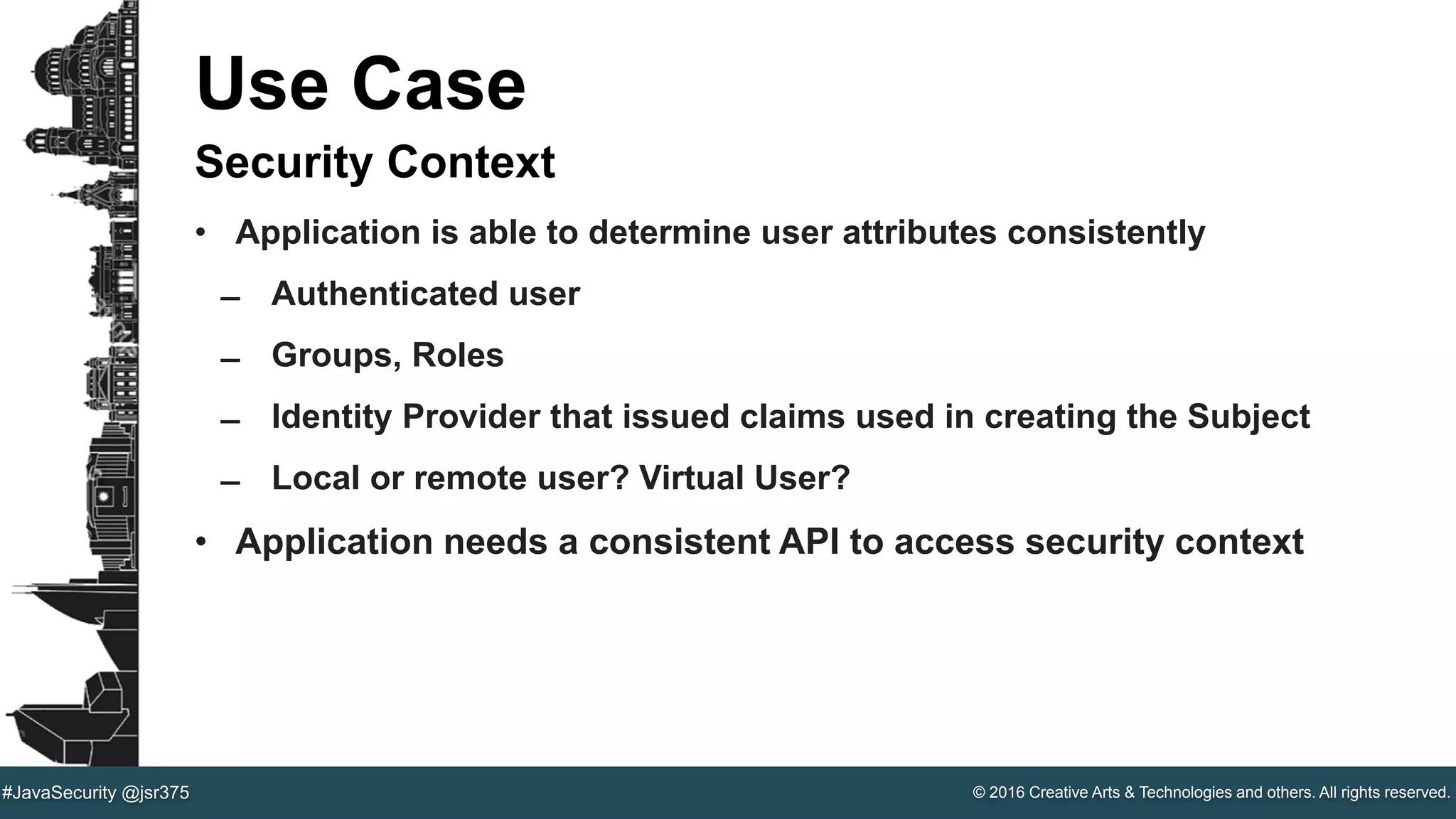 Use Case

Security Context

• Application is able to determine user attributes consistently

– Authenticated user

– Groups, Roles

– Identity Provider that issued claims used in creating the Subject

– Local or remote user? Virtual User?

• Application needs a consistent API to access security context

#JavaSecurity @jsr375

© 2016 Creative Arts & Technologies and others. All rights reserved.